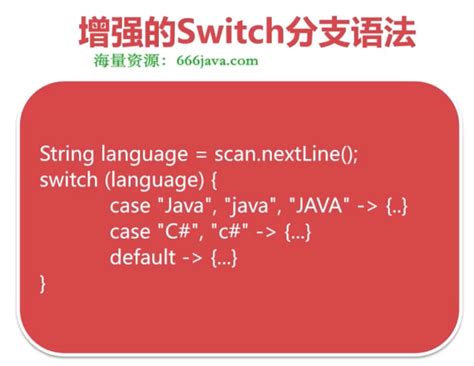 增强的Switch分支语法

海量资源：666java.com

String language = scan.nextLine();
switch (language) {
case "Java", "java", "JAVA" -> {..}
case "C#", "c#" -> {...}
default -> {...}
}